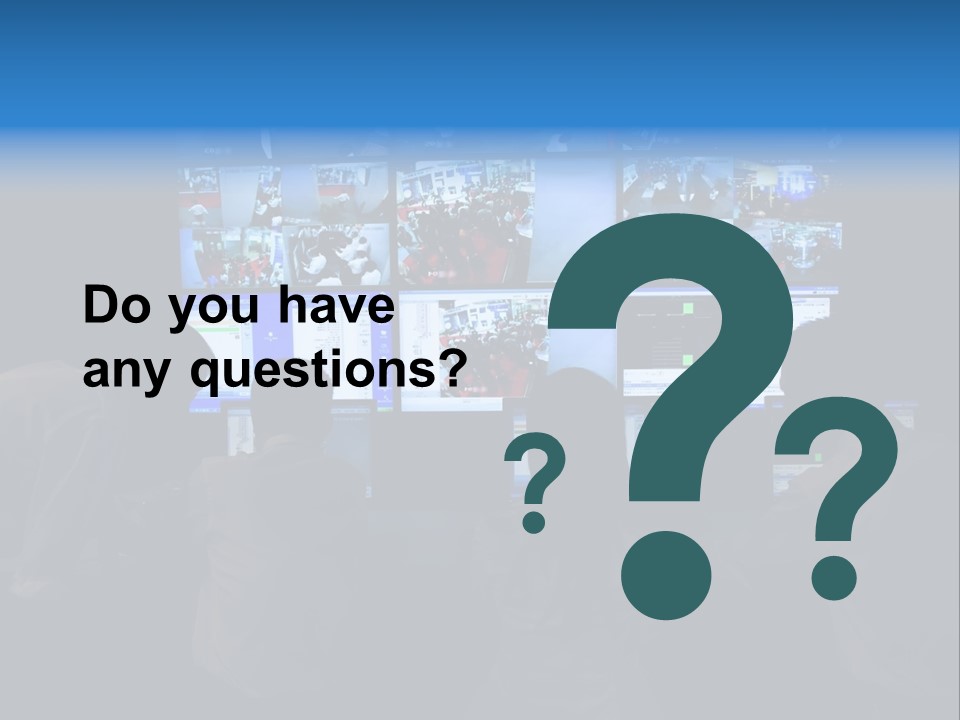 Do you have any questions?

?
?
?